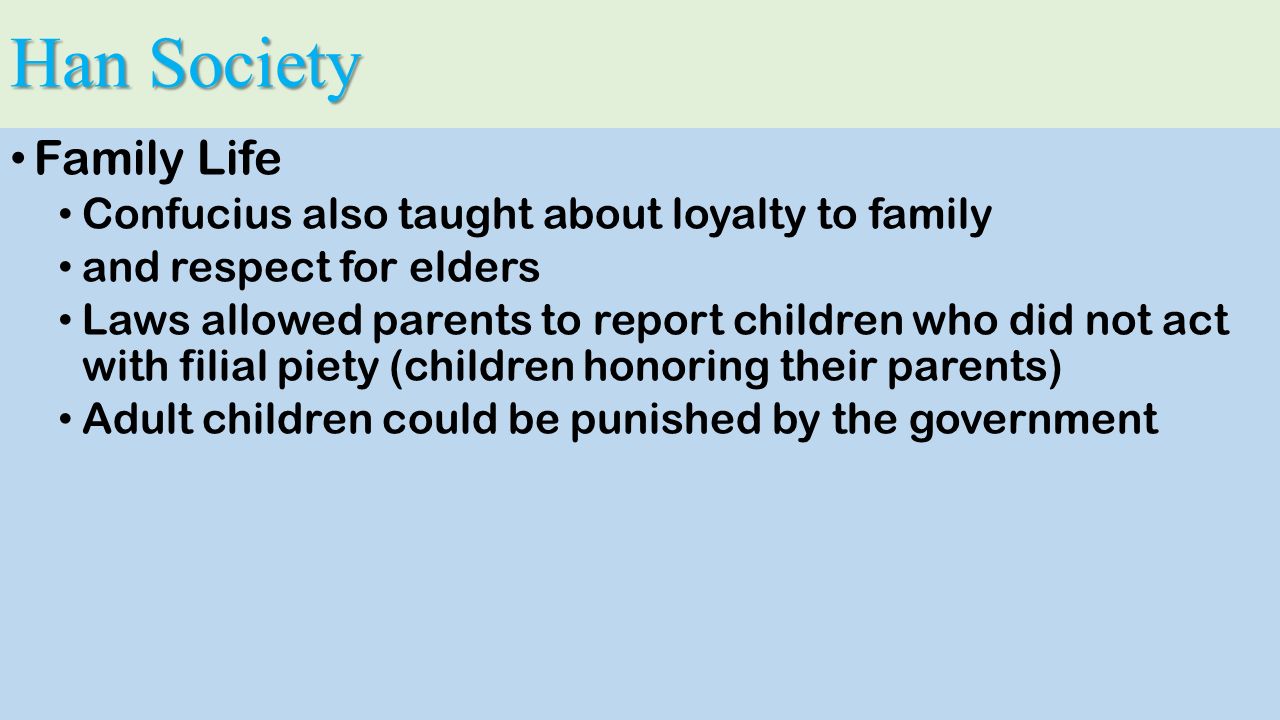 Han Society

• Family Life
  • Confucius also taught about loyalty to family
  • and respect for elders
  • Laws allowed parents to report children who did not act with filial piety (children honoring their parents)
  • Adult children could be punished by the government